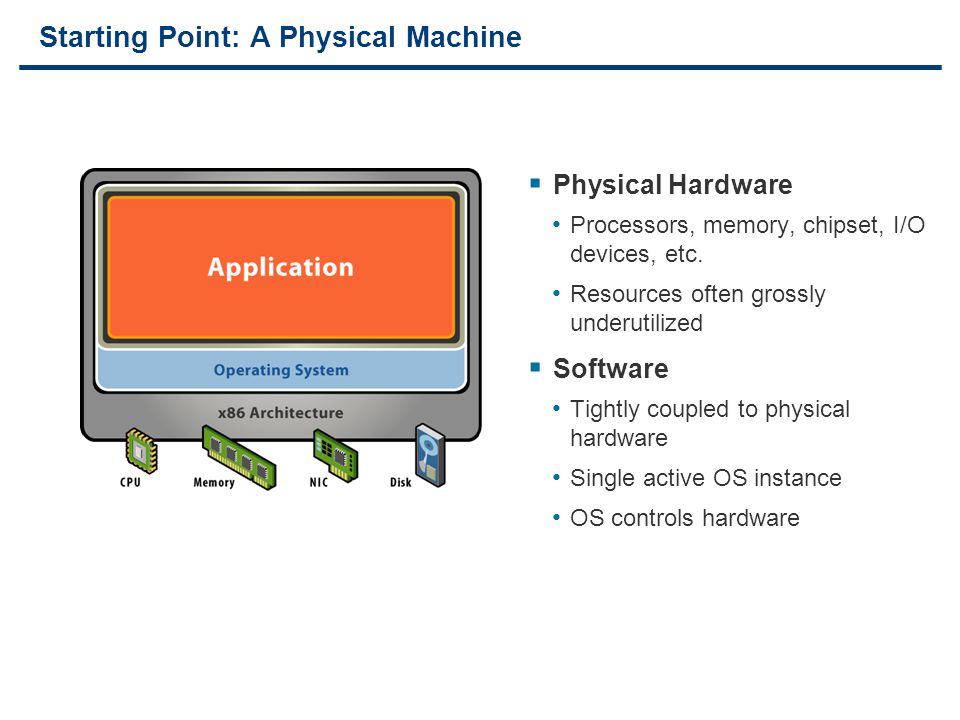 Starting Point: A Physical Machine

Application

Operating System

x86 Architecture

CPU Memory NIC Disk

▪ Physical Hardware
• Processors, memory, chipset, I/O devices, etc.
• Resources often grossly underutilized

▪ Software
• Tightly coupled to physical hardware
• Single active OS instance
• OS controls hardware